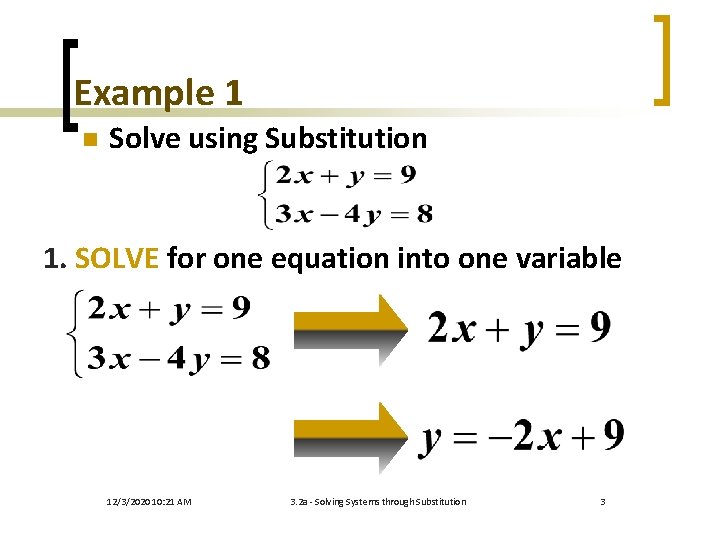 Example 1

Solve using Substitution

$\begin{cases} 2x + y = 9 \\ 3x - 4y = 8 \end{cases}$

1. SOLVE for one equation into one variable

$\begin{cases} 2x + y = 9 \\ 3x - 4y = 8 \end{cases}$

$2x + y = 9$

$y = -2x + 9$

12/3/2020 10:21 AM

3.2a - Solving Systems through Substitution

3